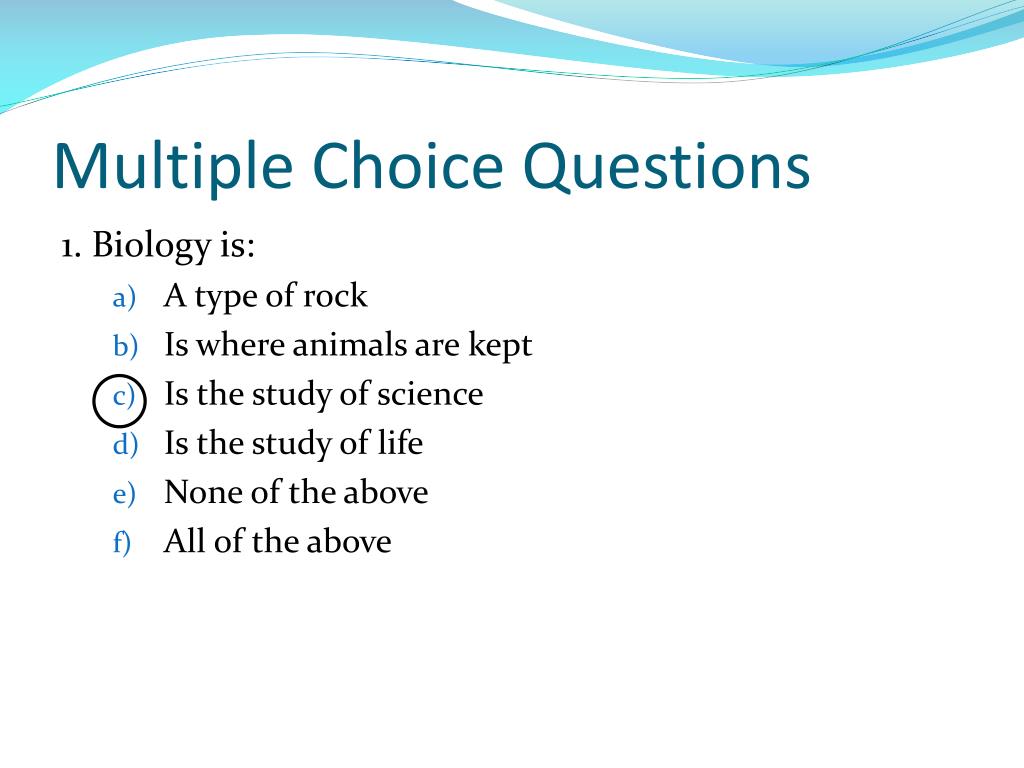 Multiple Choice Questions

1. Biology is:

a) A type of rock
b) Is where animals are kept
c) Is the study of science
d) Is the study of life
e) None of the above
f) All of the above